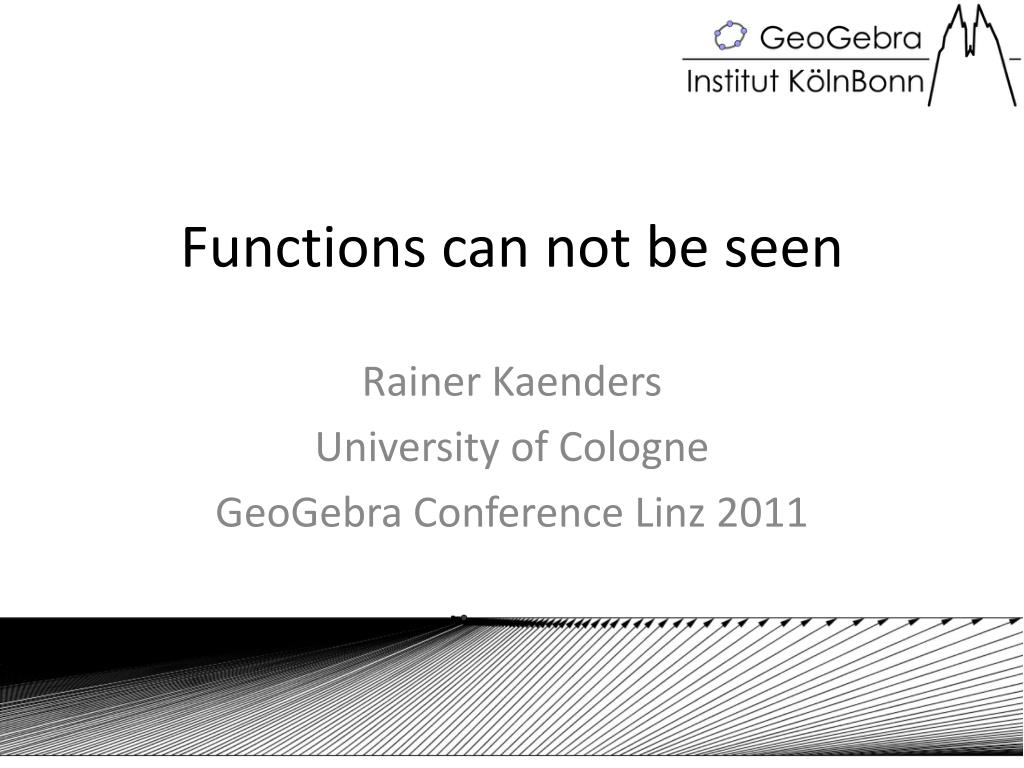 GeoGebra
Institut KölnBonn

Functions can not be seen

Rainer Kaenders
University of Cologne
GeoGebra Conference Linz 2011